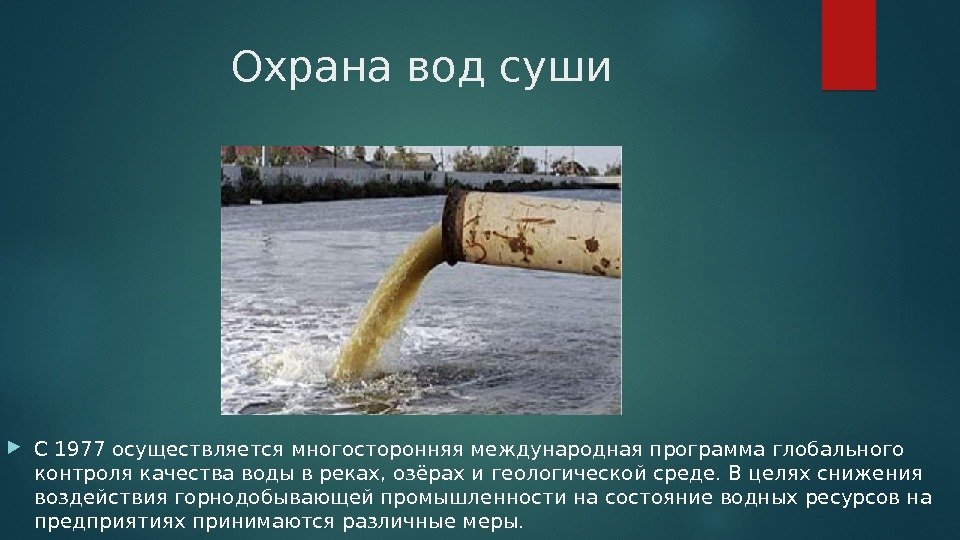 Охрана вод суши

С 1977 осуществляется многосторонняя международная программа глобального контроля качества воды в реках, озёрах и геологической среде. В целях снижения воздействия горнодобывающей промышленности на состояние водных ресурсов на предприятиях принимаются различные меры.